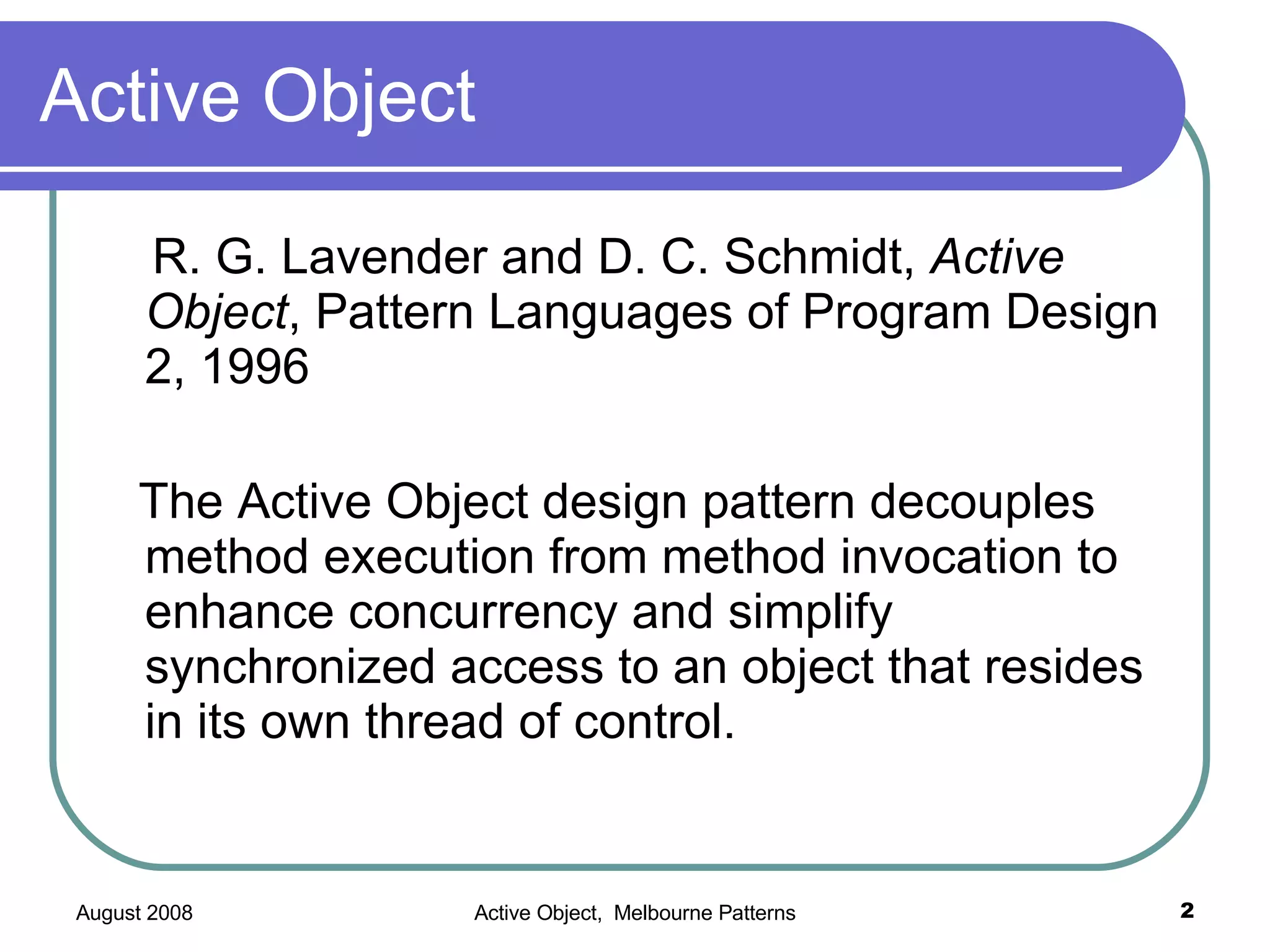 Active Object

R. G. Lavender and D. C. Schmidt, Active Object, Pattern Languages of Program Design 2, 1996

The Active Object design pattern decouples method execution from method invocation to enhance concurrency and simplify synchronized access to an object that resides in its own thread of control.

August 2008

Active Object, Melbourne Patterns

2